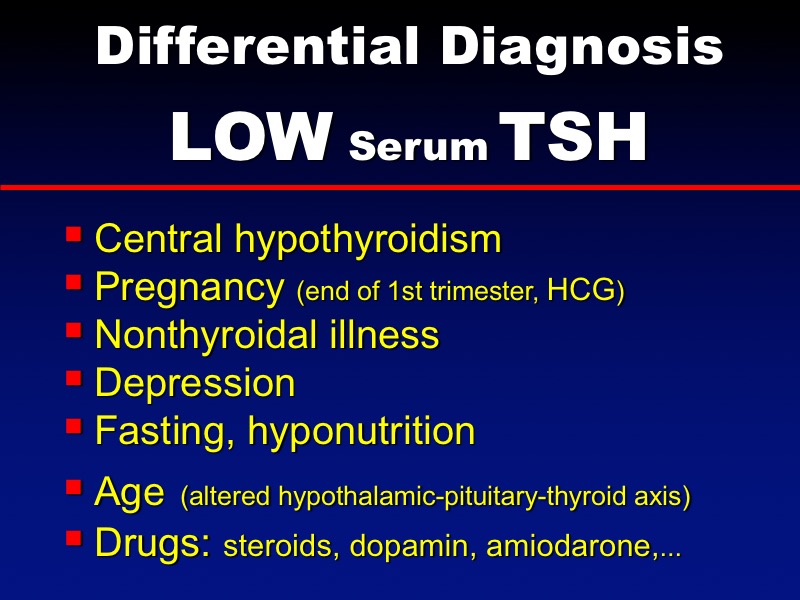 Differential Diagnosis
LOW Serum TSH

- Central hypothyroidism
- Pregnancy (end of 1st trimester, HCG)
- Nonthyroidal illness
- Depression
- Fasting, hyponutrition
- Age (altered hypothalamic-pituitary-thyroid axis)
- Drugs: steroids, dopamin, amiodarone,...